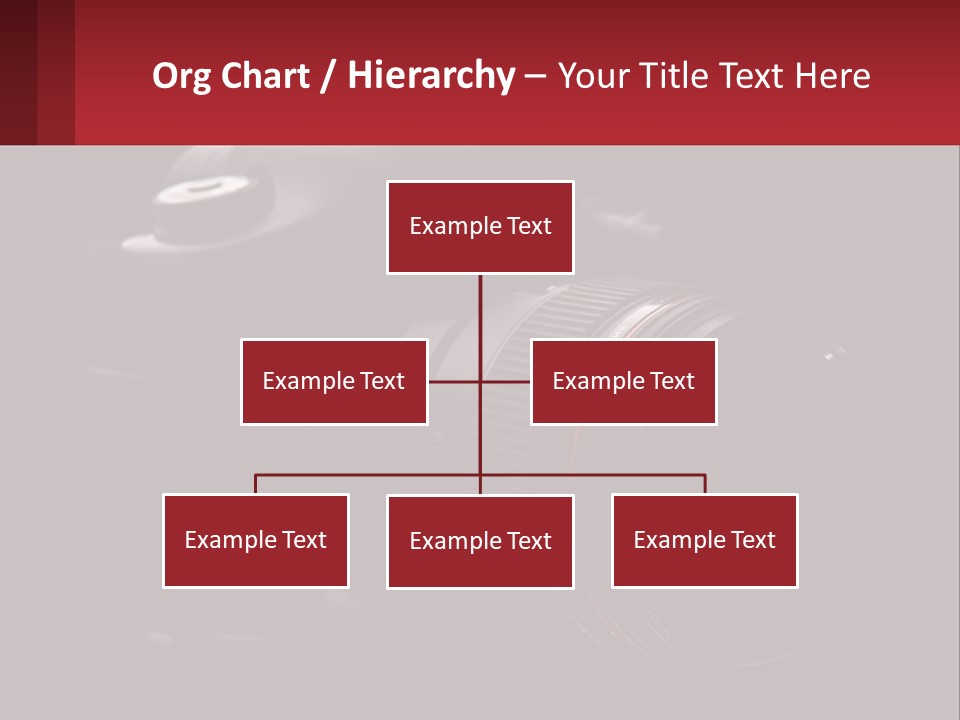 Org Chart / Hierarchy – Your Title Text Here

Example Text

Example Text

Example Text

Example Text

Example Text

Example Text